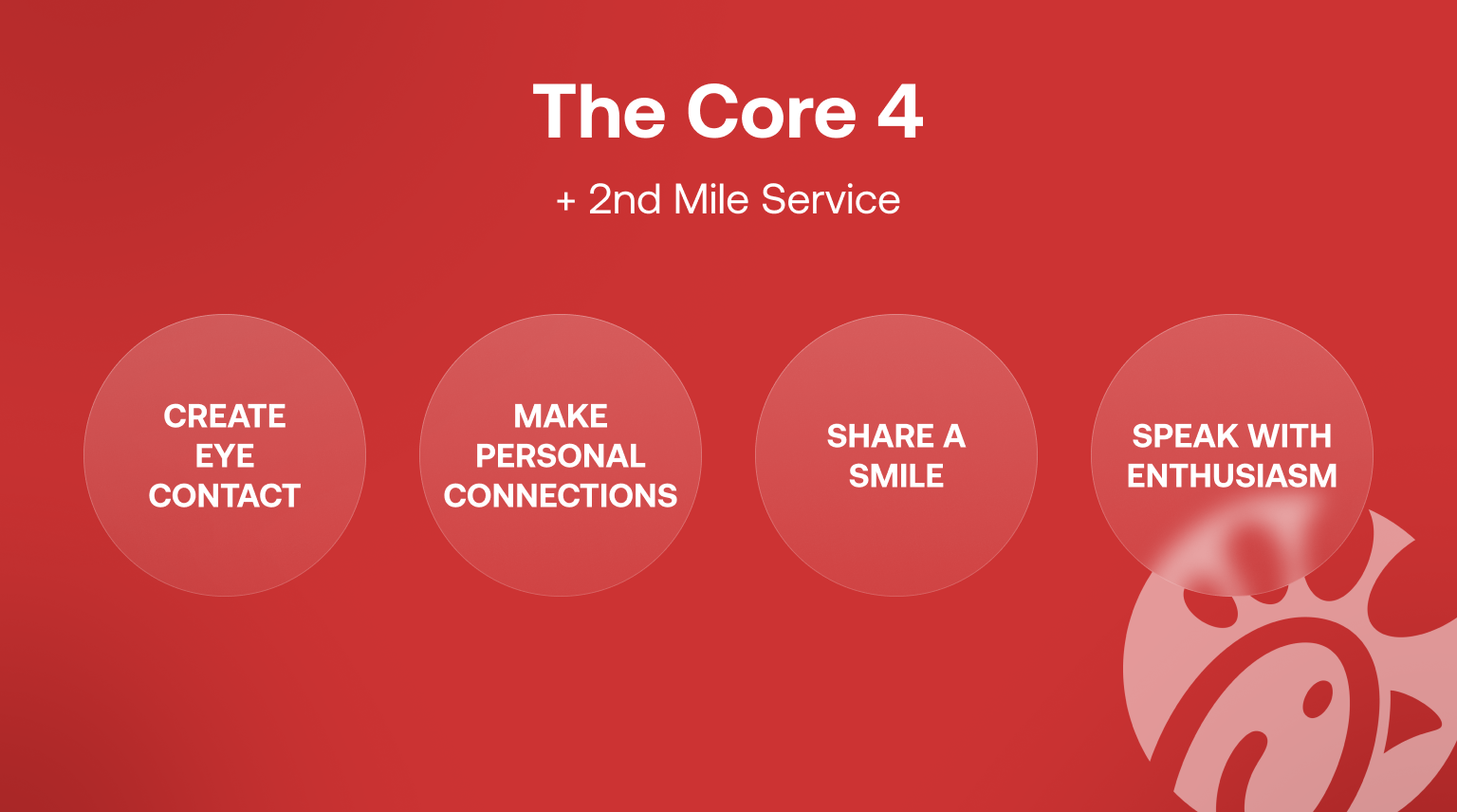 The Core 4

+ 2nd Mile Service

CREATE EYE CONTACT

MAKE PERSONAL CONNECTIONS

SHARE A SMILE

SPEAK WITH ENTHUSIASM